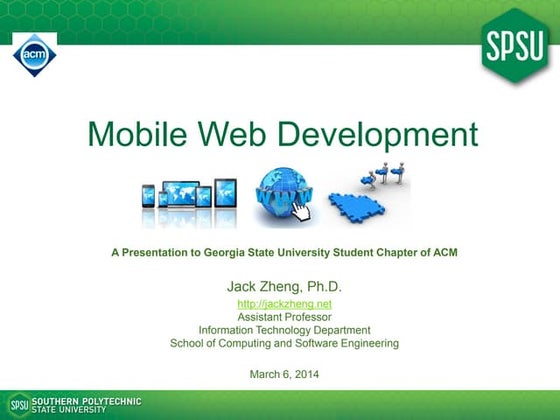 acm

SPSU

Mobile Web Development

WWW

A Presentation to Georgia State University Student Chapter of ACM

Jack Zheng, Ph.D.
http://jackzheng.net
Assistant Professor
Information Technology Department
School of Computing and Software Engineering

March 6, 2014

SPSU SOUTHERN POLYTECHNIC STATE UNIVERSITY